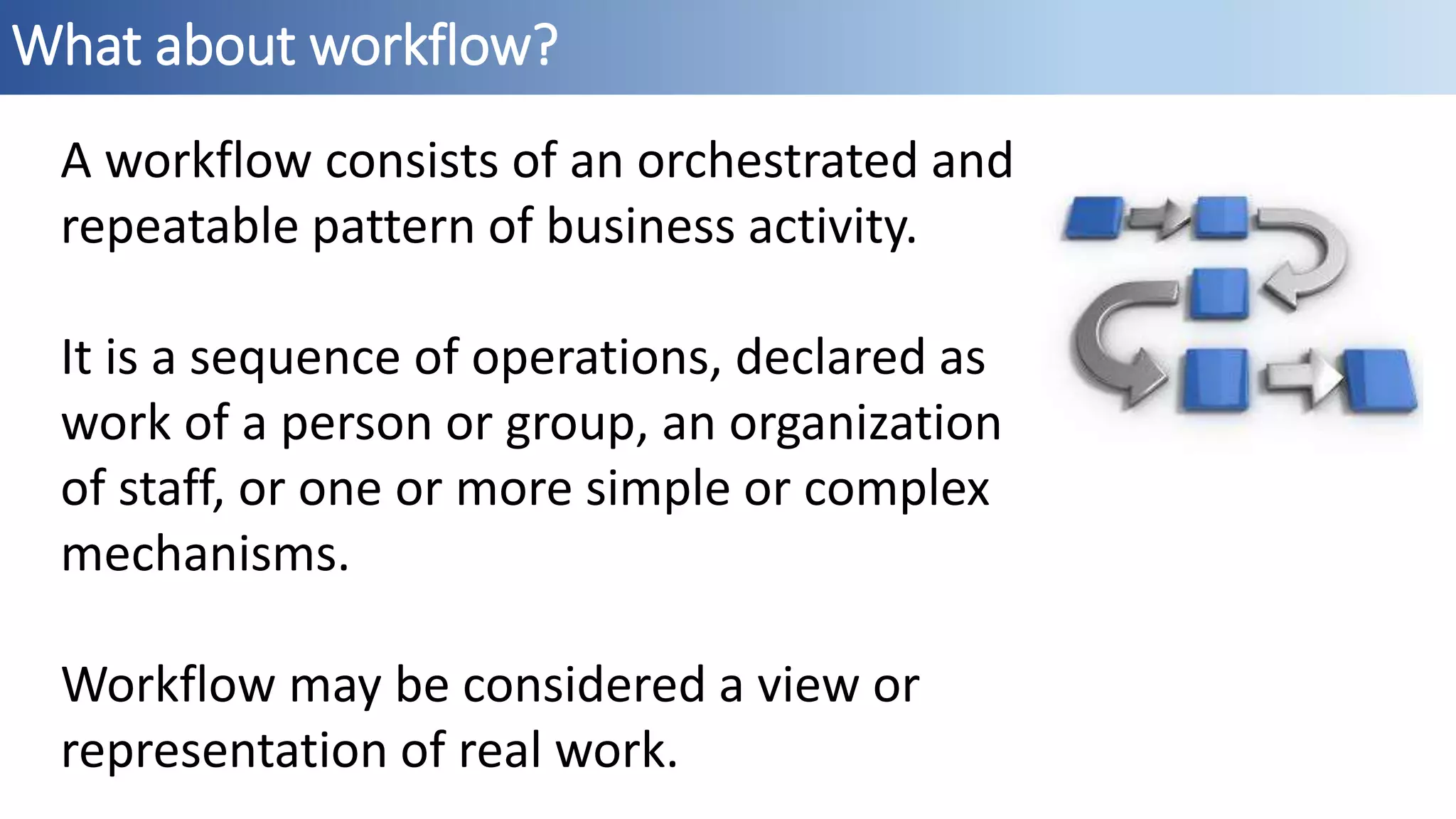 What about workflow?

A workflow consists of an orchestrated and repeatable pattern of business activity.

It is a sequence of operations, declared as work of a person or group, an organization of staff, or one or more simple or complex mechanisms.

Workflow may be considered a view or representation of real work.